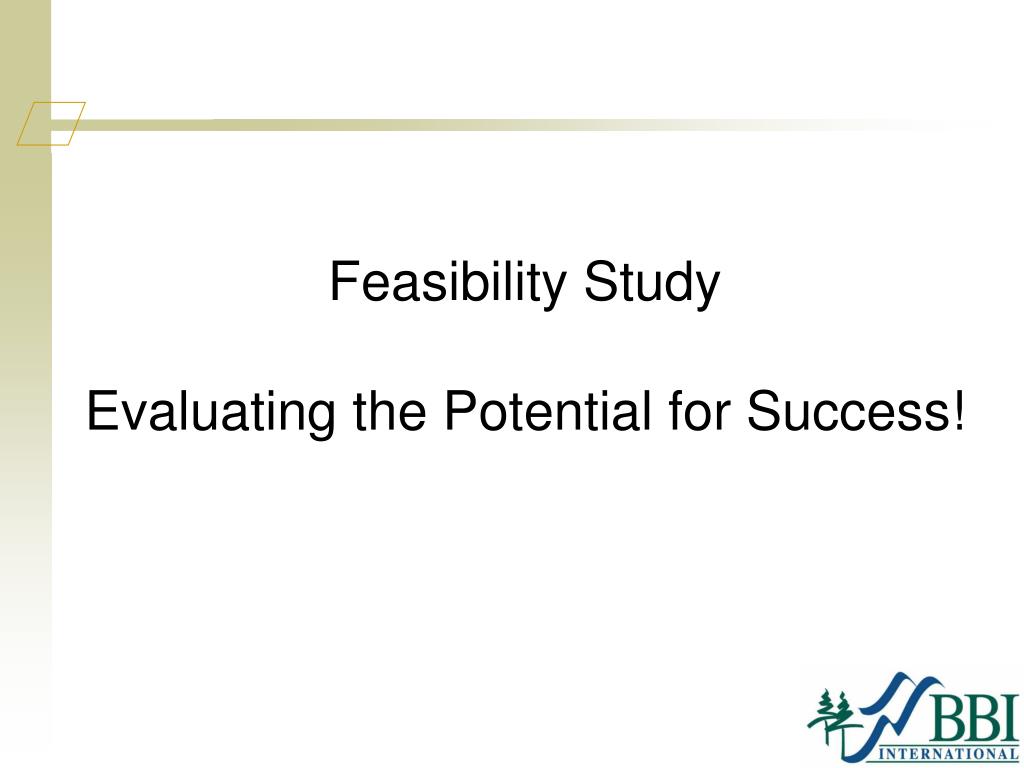 Feasibility Study

Evaluating the Potential for Success!

BBI
INTERNATIONAL